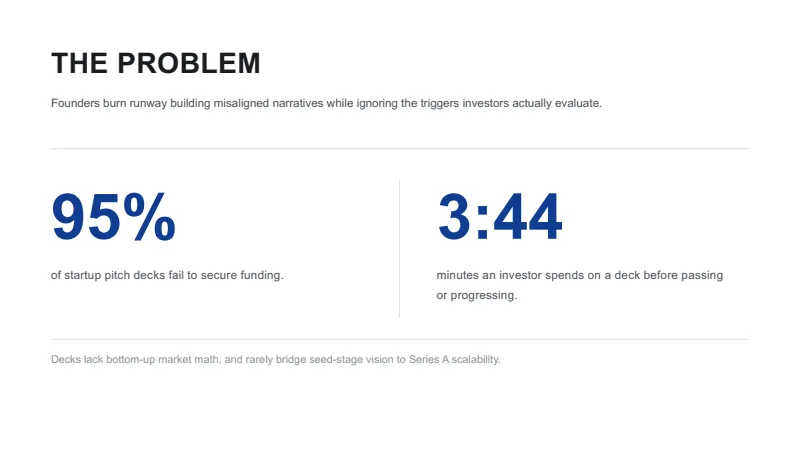 THE PROBLEM

Founders burn runway building misaligned narratives while ignoring the triggers investors actually evaluate.

95%

of startup pitch decks fail to secure funding.

3:44

minutes an investor spends on a deck before passing or progressing.

Decks lack bottom-up market math, and rarely bridge seed-stage vision to Series A scalability.